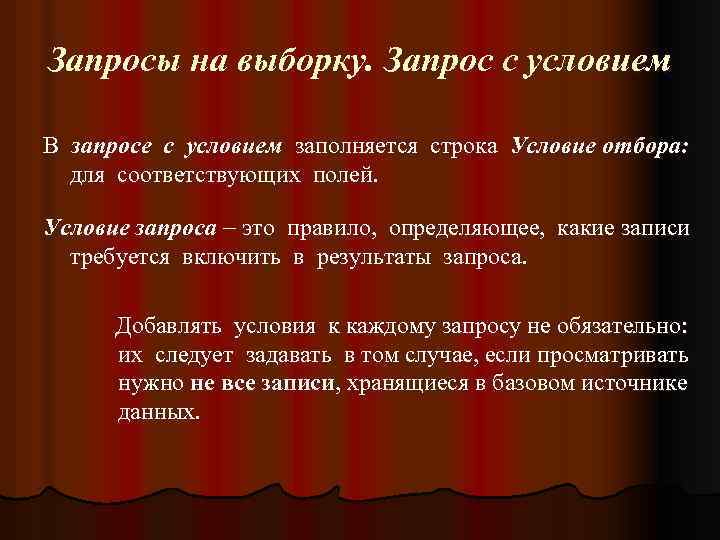 Запросы на выборку. Запрос с условием

В запросе с условием заполняется строка Условие отбора: для соответствующих полей.

Условие запроса – это правило, определяющее, какие записи требуется включить в результаты запроса.

Добавлять условия к каждому запросу не обязательно: их следует задавать в том случае, если просматривать нужно не все записи, хранящиеся в базовом источнике данных.